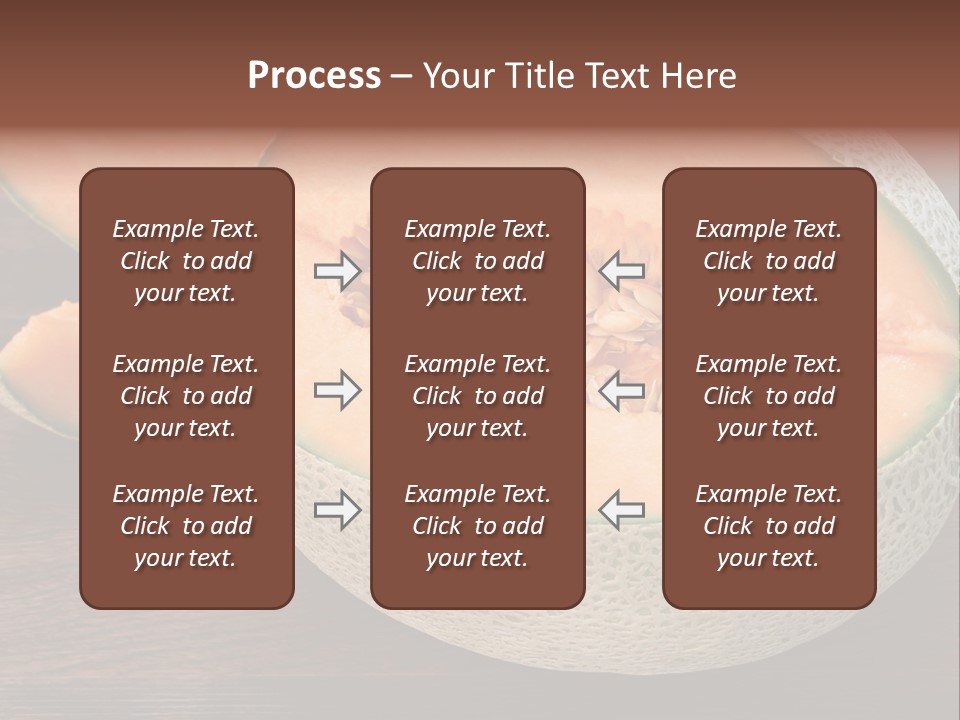 Process – Your Title Text Here

Example Text. Click to add your text.

Example Text. Click to add your text.

Example Text. Click to add your text.

Example Text. Click to add your text.

Example Text. Click to add your text.

Example Text. Click to add your text.

Example Text. Click to add your text.

Example Text. Click to add your text.

Example Text. Click to add your text.